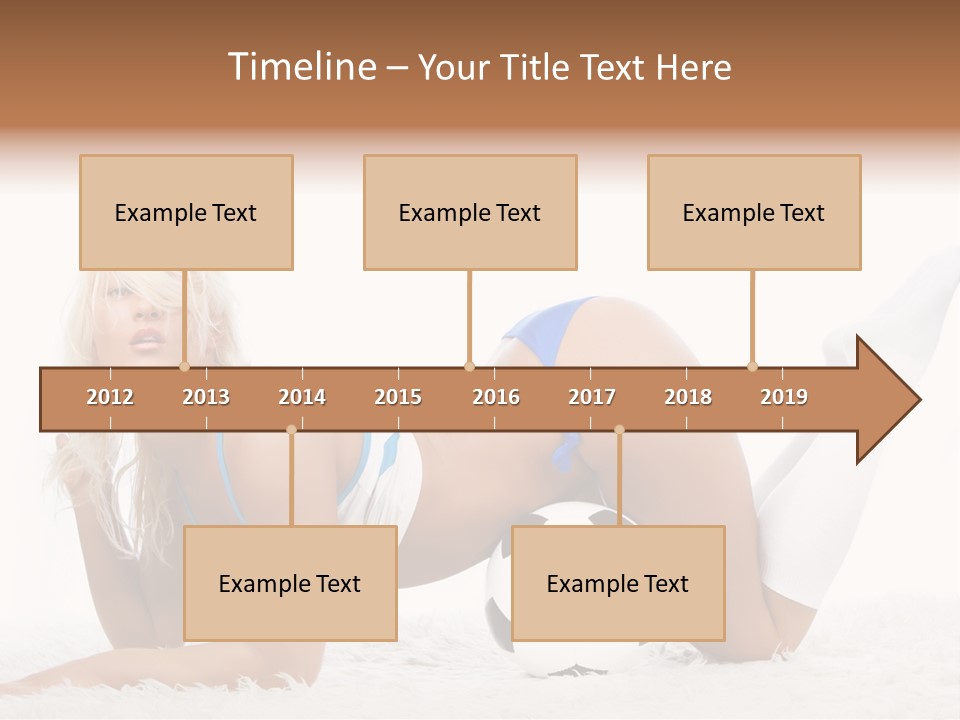 Timeline – Your Title Text Here

Example Text

Example Text

Example Text

2012 2013 2014 2015 2016 2017 2018 2019

Example Text

Example Text